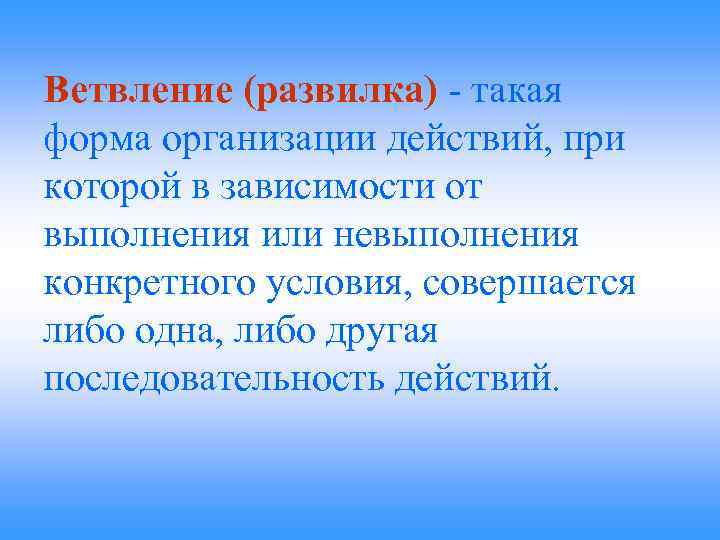 Ветвление (развилка) - такая форма организации действий, при которой в зависимости от выполнения или невыполнения конкретного условия, совершается либо одна, либо другая последовательность действий.